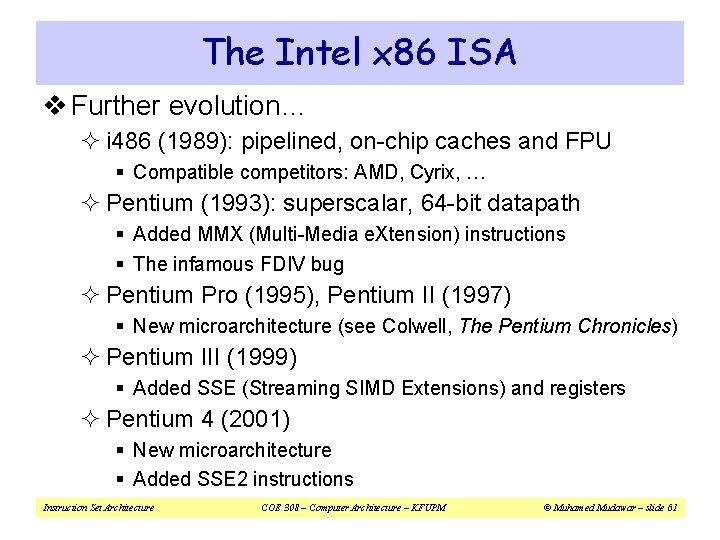 The Intel x86 ISA

❖ Further evolution…

✧ i486 (1989): pipelined, on-chip caches and FPU

▪ Compatible competitors: AMD, Cyrix, …

✧ Pentium (1993): superscalar, 64-bit datapath

▪ Added MMX (Multi-Media eXtension) instructions

▪ The infamous FDIV bug

✧ Pentium Pro (1995), Pentium II (1997)

▪ New microarchitecture (see Colwell, The Pentium Chronicles)

✧ Pentium III (1999)

▪ Added SSE (Streaming SIMD Extensions) and registers

✧ Pentium 4 (2001)

▪ New microarchitecture

▪ Added SSE2 instructions

Instruction Set Architecture COE 308 – Computer Architecture – KFUPM © Muhamed Mudawar – slide 61